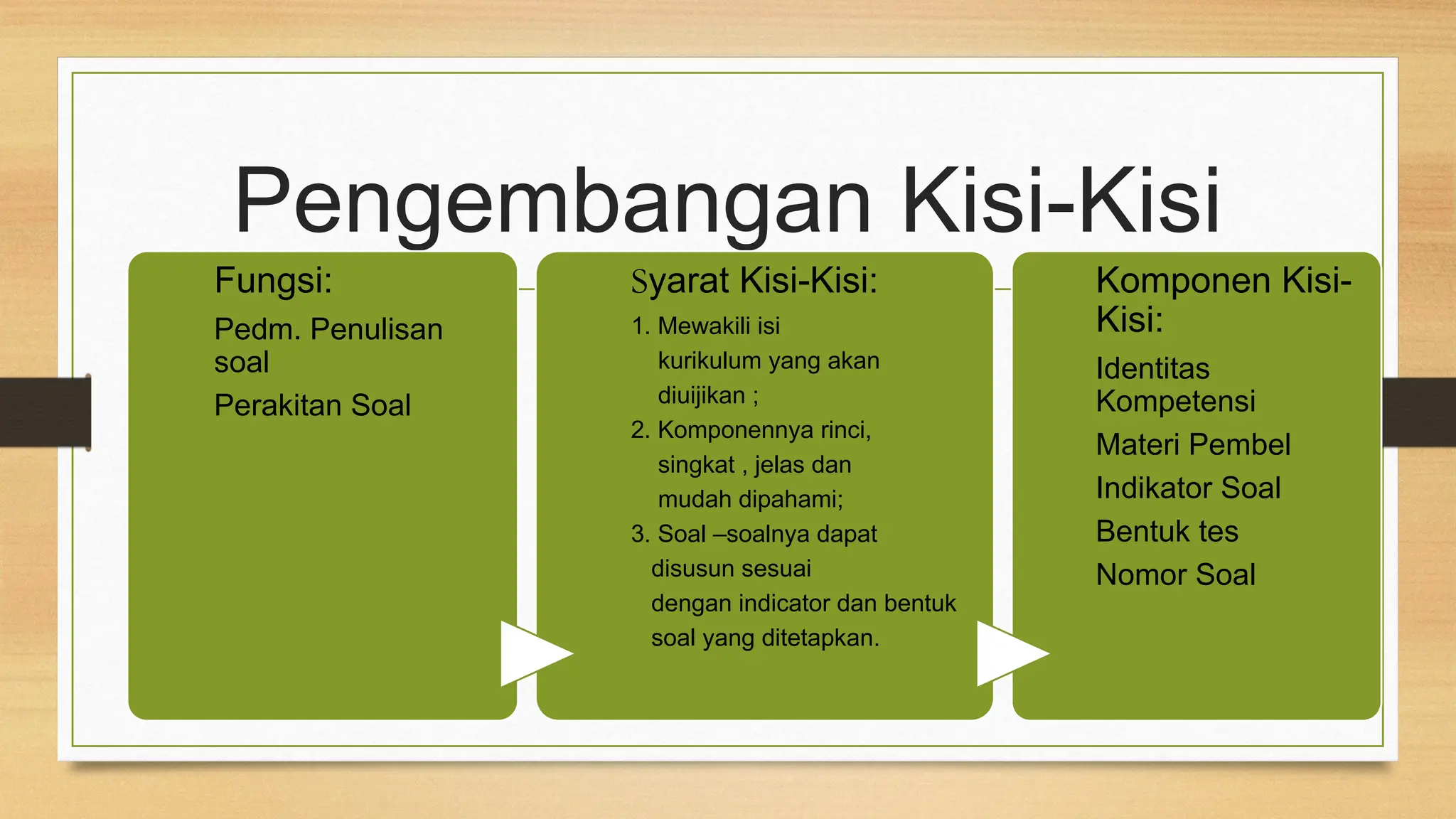 Pengembangan Kisi-Kisi

Fungsi:

Pedm. Penulisan soal

Perakitan Soal

Syarat Kisi-Kisi:

1. Mewakili isi kurikulum yang akan diuijikan ;
2. Komponennya rinci, singkat , jelas dan mudah dipahami;
3. Soal –soalnya dapat disusun sesuai dengan indicator dan bentuk soal yang ditetapkan.

Komponen Kisi-Kisi:

Identitas Kompetensi

Materi Pembel

Indikator Soal

Bentuk tes

Nomor Soal